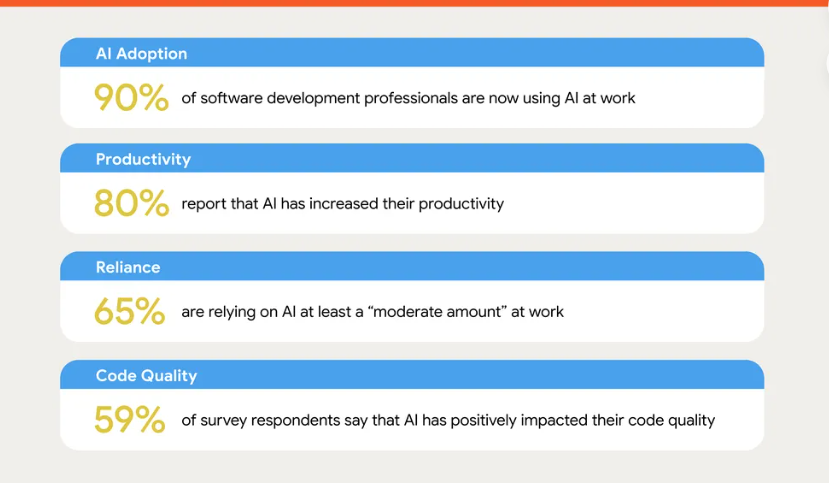 AI Adoption

90% of software development professionals are now using AI at work

Productivity

80% report that AI has increased their productivity

Reliance

65% are relying on AI at least a “moderate amount” at work

Code Quality

59% of survey respondents say that AI has positively impacted their code quality